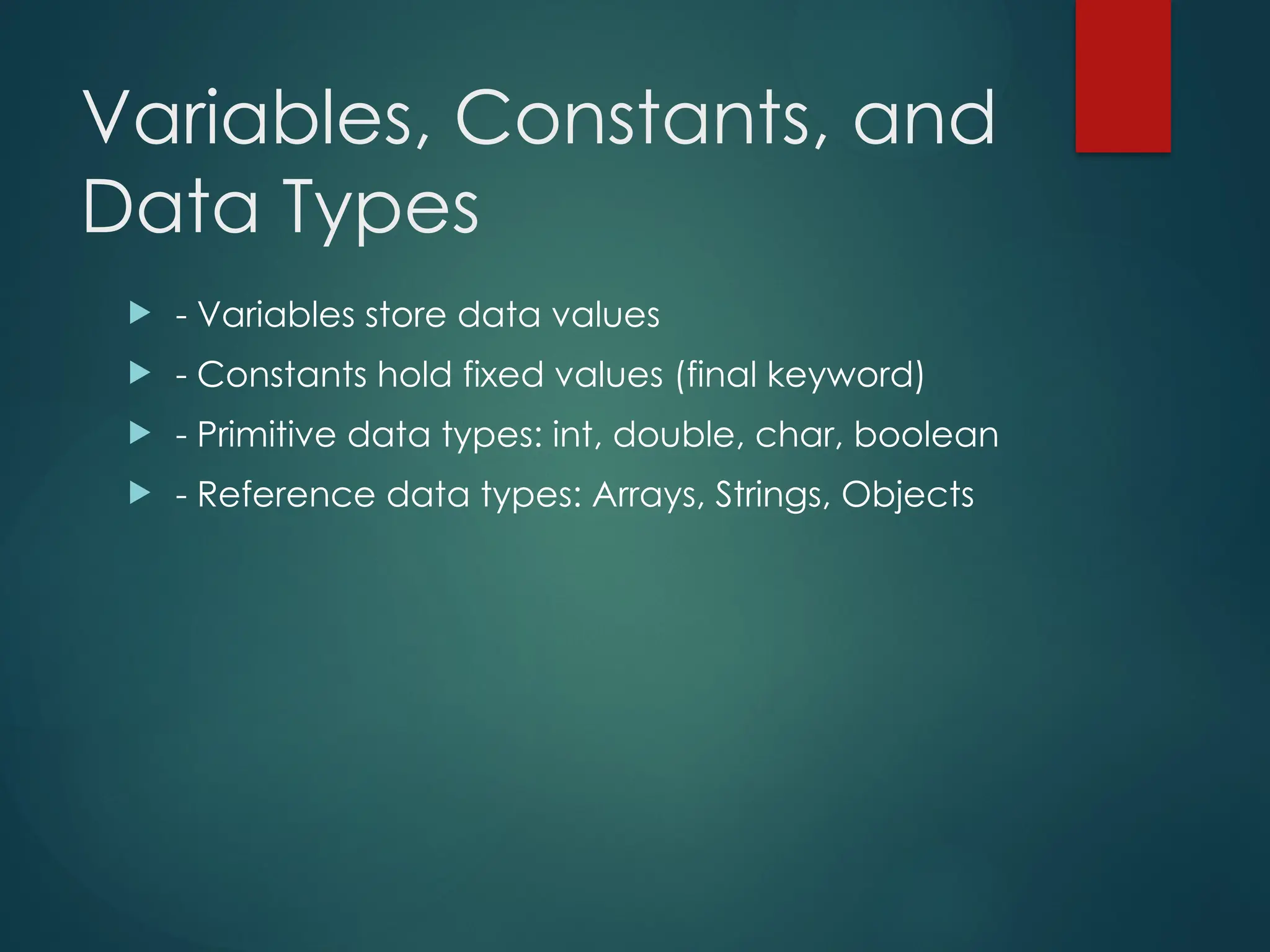 Variables, Constants, and Data Types

- Variables store data values
- Constants hold fixed values (final keyword)
- Primitive data types: int, double, char, boolean
- Reference data types: Arrays, Strings, Objects